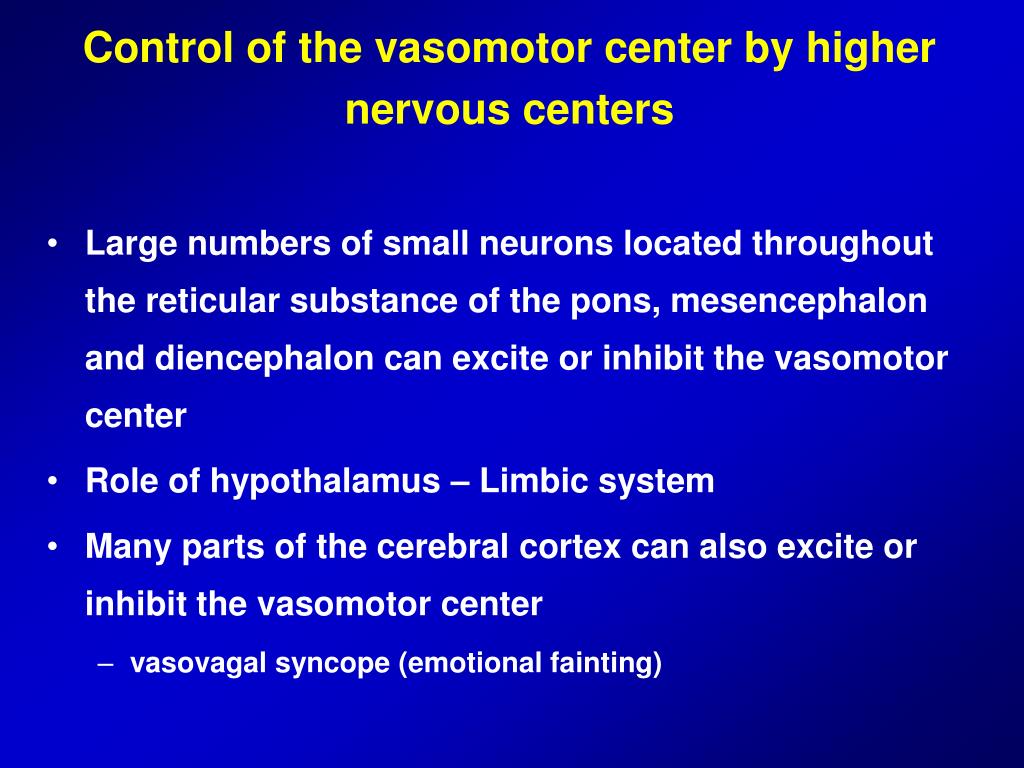 Control of the vasomotor center by higher nervous centers

• Large numbers of small neurons located throughout the reticular substance of the pons, mesencephalon and diencephalon can excite or inhibit the vasomotor center
• Role of hypothalamus – Limbic system
• Many parts of the cerebral cortex can also excite or inhibit the vasomotor center
– vasovagal syncope (emotional fainting)